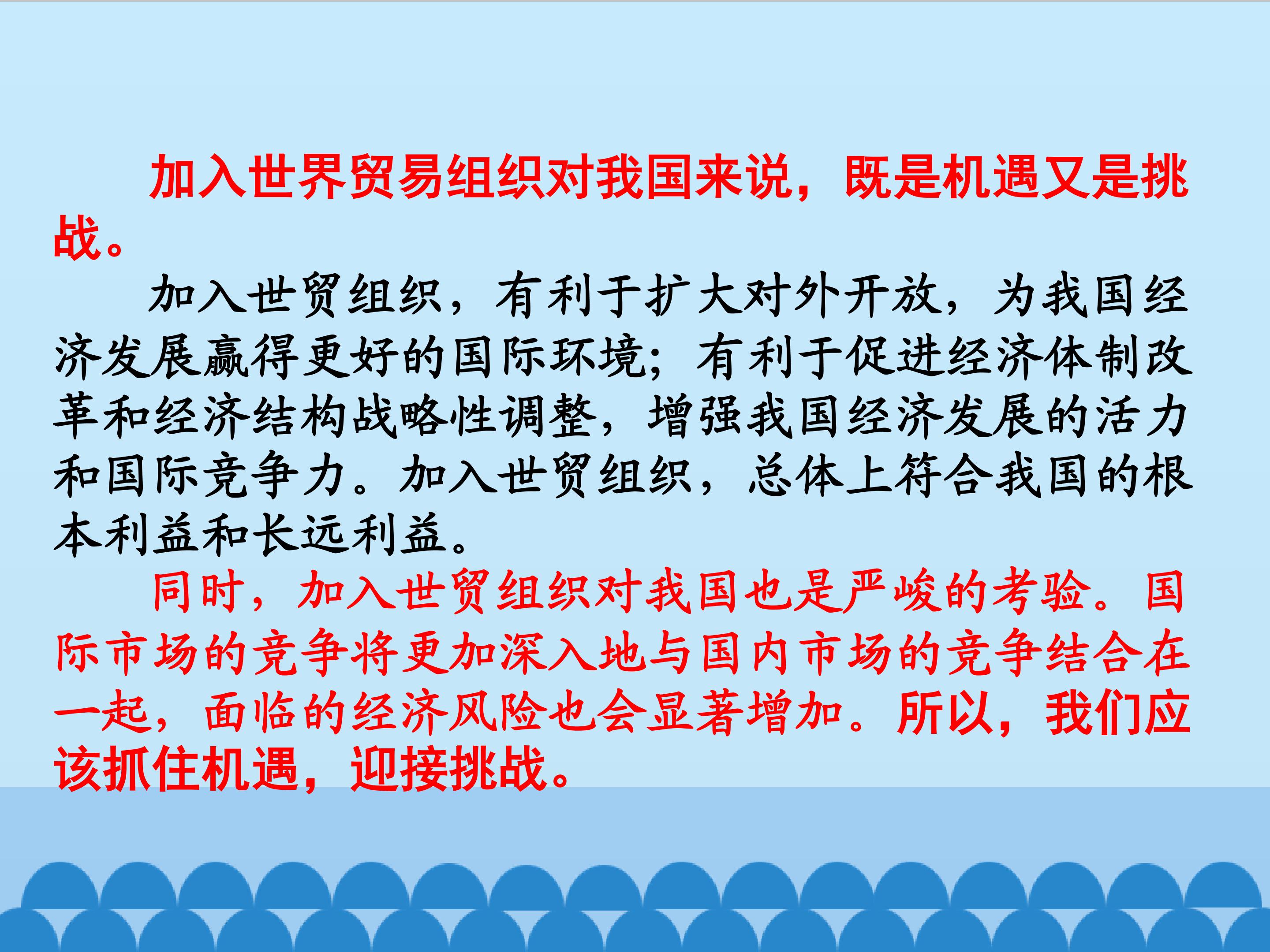 加入世界贸易组织对我国来说，既是机遇又是挑战。

加入世贸组织，有利于扩大对外开放，为我国经济发展赢得更好的国际环境；有利于促进经济体制改革和经济结构战略性调整，增强我国经济发展的活力和国际竞争力。加入世贸组织，总体上符合我国的根本利益和长远利益。

同时，加入世贸组织对我国也是严峻的考验。国际市场的竞争将更加深入地与国内市场的竞争结合在一起，面临的经济风险也会显著增加。所以，我们应该抓住机遇，迎接挑战。